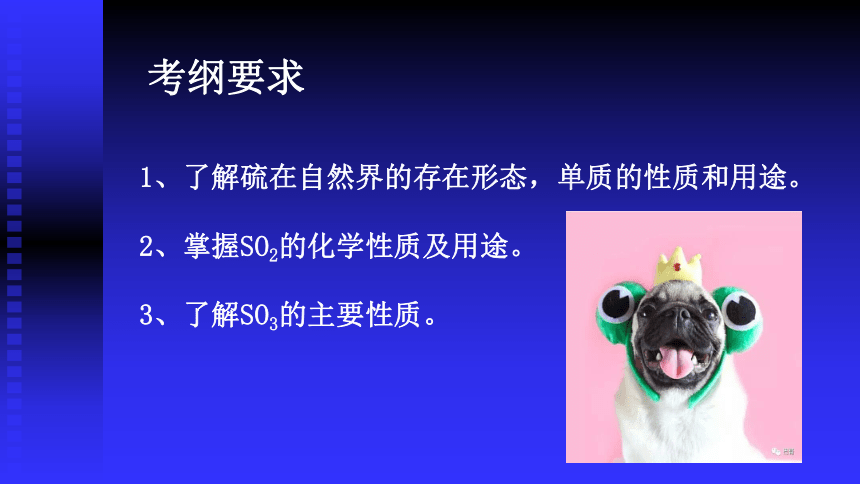 考纲要求

1、了解硫在自然界的存在形态，单质的性质和用途。

2、掌握$SO_2$的化学性质及用途。

3、了解$SO_3$的主要性质。